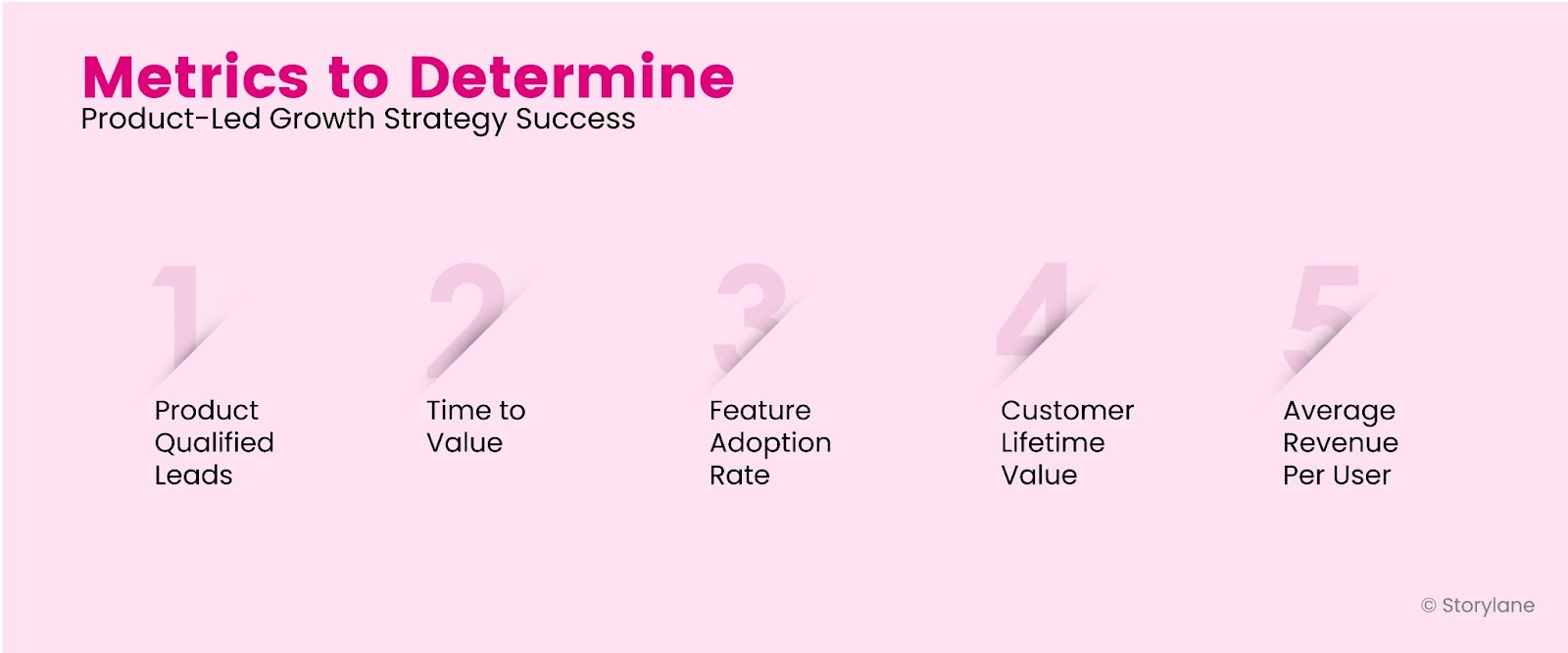 Metrics to Determine
Product-Led Growth Strategy Success

1
Product Qualified Leads

2
Time to Value

3
Feature Adoption Rate

4
Customer Lifetime Value

5
Average Revenue Per User

© Storylane